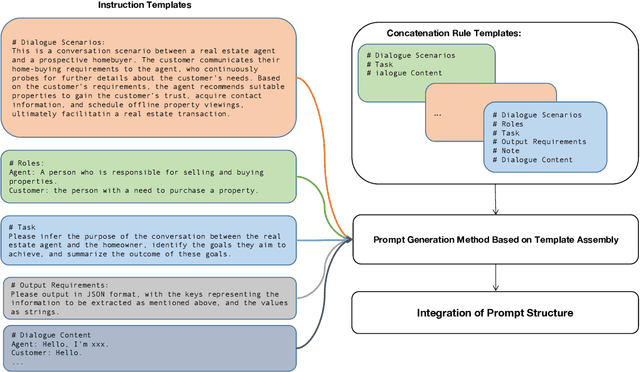 Instruction Templates

# Dialogue Scenarios:
This is a conversation scenario between a real estate agent and a prospective homebuyer. The customer communicates their home-buying requirements to the agent, who continuously probes for further details about the customer's needs. Based on the customer's requirements, the agent recommends suitable properties to gain the customer's trust, acquire contact information, and schedule offline property viewings, ultimately facilitatin a real estate transaction.

# Roles:
Agent: A person who is responsible for selling and buying properties.
Customer: the person with a need to purchase a property.

# Task
Please infer the purpose of the conversation between the real estate agent and the homeowner, identify the goals they aim to achieve, and summarize the outcome of these goals.

# Output Requirements:
Please output in JSON format, with the keys representing the information to be extracted as mentioned above, and the values as strings.

# Dialogue Content
Agent: Hello, I'm xxx.
Customer: Hello.
...

Concatenation Rule Templates:

# Dialogue Scenarios
# Task
# ialogue Content

...

# Dialogue Scenarios
# Roles
# Task
# Output Requirements
# Note
# Dialogue Content

Prompt Generation Method Based on Template Assembly

Integration of Prompt Structure